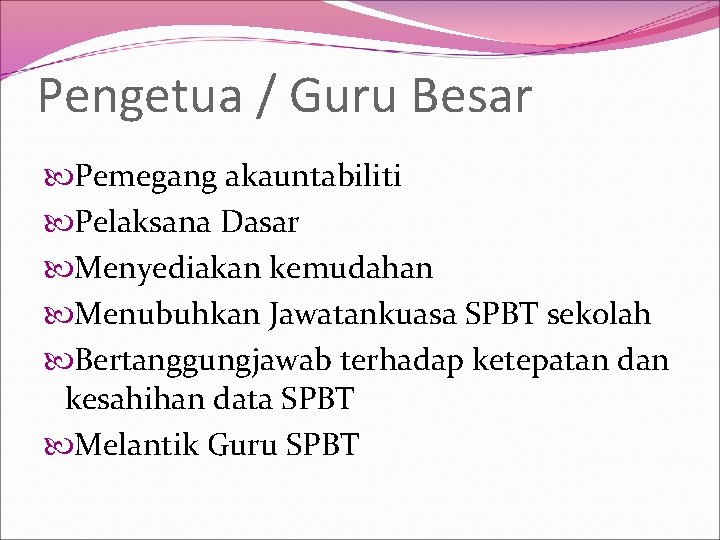 Pengetua / Guru Besar

Pemegang akauntabiliti
Pelaksana Dasar
Menyediakan kemudahan
Menubuhkan Jawatankuasa SPBT sekolah
Bertanggungjawab terhadap ketepatan dan kesahihan data SPBT
Melantik Guru SPBT